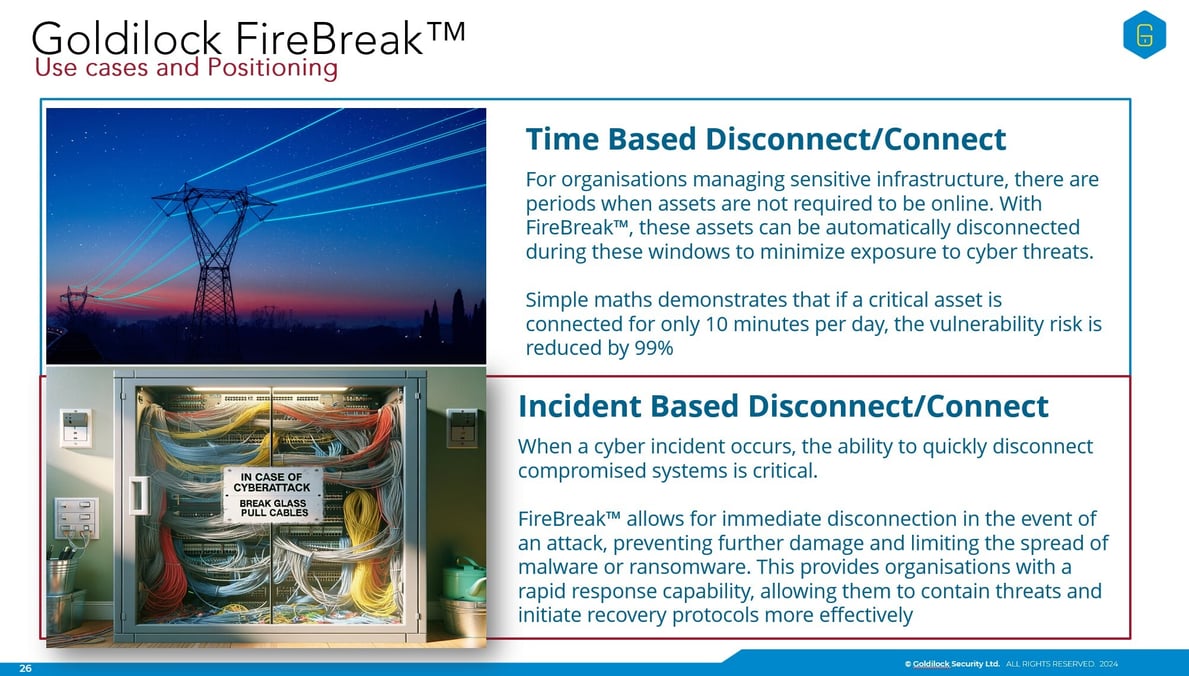 Goldilock FireBreak™
Use cases and Positioning

G

Time Based Disconnect/Connect

For organisations managing sensitive infrastructure, there are periods when assets are not required to be online. With FireBreak™, these assets can be automatically disconnected during these windows to minimize exposure to cyber threats.

Simple maths demonstrates that if a critical asset is connected for only 10 minutes per day, the vulnerability risk is reduced by 99%

IN CASE OF CYBERATTACK
BREAK GLASS
PULL CABLES

Incident Based Disconnect/Connect

When a cyber incident occurs, the ability to quickly disconnect compromised systems is critical.

FireBreak™ allows for immediate disconnection in the event of an attack, preventing further damage and limiting the spread of malware or ransomware. This provides organisations with a rapid response capability, allowing them to contain threats and initiate recovery protocols more effectively

26

© Goldilock Security Ltd. ALL RIGHTS RESERVED. 2024